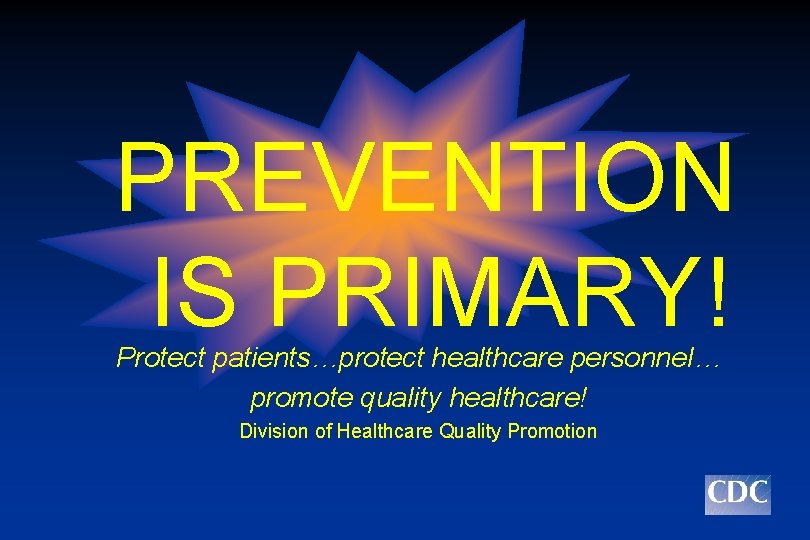 PREVENTION IS PRIMARY!

Protect patients…protect healthcare personnel… promote quality healthcare!

Division of Healthcare Quality Promotion

CDC